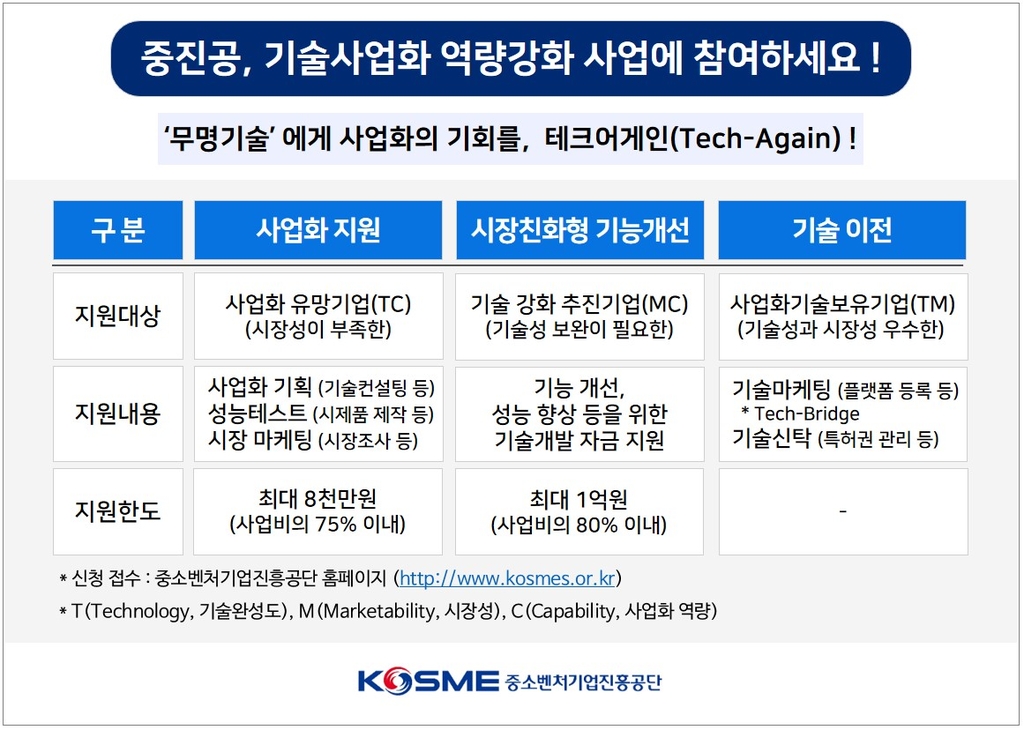 중진공, 기술사업화 역량강화 사업에 참여하세요 !

'무명기술' 에게 사업화의 기회를, 테크어게인(Tech-Again) !

| 구 분 | 사업화 지원 | 시장친화형 기능개선 | 기술 이전 |
|---|---|---|---|
| 지원대상 | 사업화 유망기업(TC) (시장성이 부족한) | 기술 강화 추진기업(MC) (기술성 보완이 필요한) | 사업화기술보유기업(TM) (기술성과 시장성 우수한) |
| 지원내용 | 사업화 기획 (기술컨설팅 등) 성능테스트 (시제품 제작 등) 시장 마케팅 (시장조사 등) | 기능 개선, 성능 향상 등을 위한 기술개발 자금 지원 | 기술마케팅 (플랫폼 등록 등) * Tech-Bridge 기술신탁 (특허권 관리 등) |
| 지원한도 | 최대 8천만원 (사업비의 75% 이내) | 최대 1억원 (사업비의 80% 이내) | - |

* 신청 접수 : 중소벤처기업진흥공단 홈페이지 (http://www.kosmes.or.kr)

* T(Technology, 기술완성도), M(Marketability, 시장성), C(Capability, 사업화 역량)

KOSME 중소벤처기업진흥공단